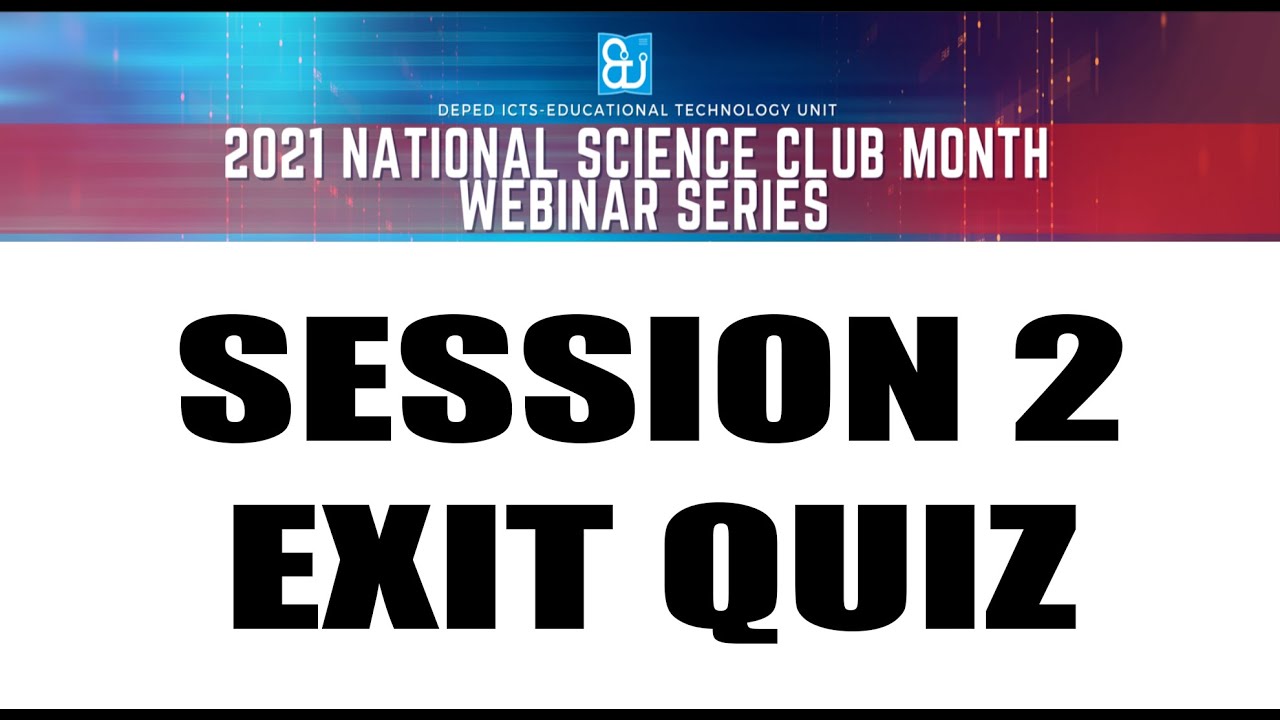 DEPED ICTS-EDUCATIONAL TECHNOLOGY UNIT

2021 NATIONAL SCIENCE CLUB MONTH WEBINAR SERIES

SESSION 2
EXIT QUIZ